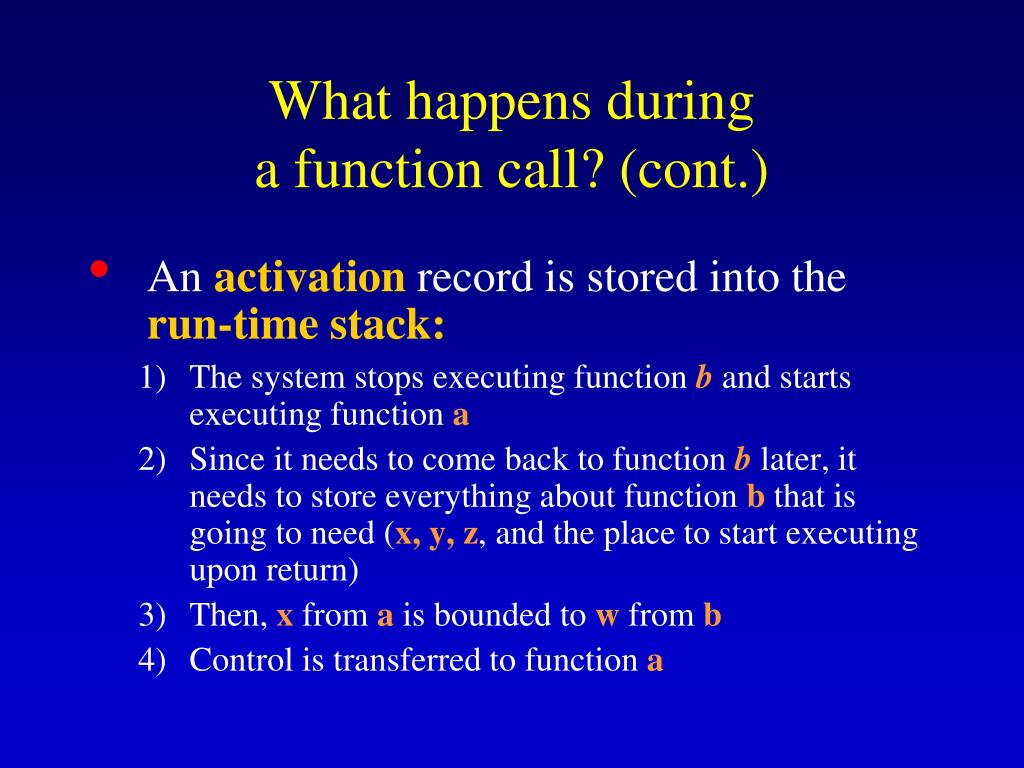 What happens during
a function call? (cont.)

• An activation record is stored into the run-time stack:

1) The system stops executing function b and starts executing function a
2) Since it needs to come back to function b later, it needs to store everything about function b that is going to need (x, y, z, and the place to start executing upon return)
3) Then, x from a is bounded to w from b
4) Control is transferred to function a